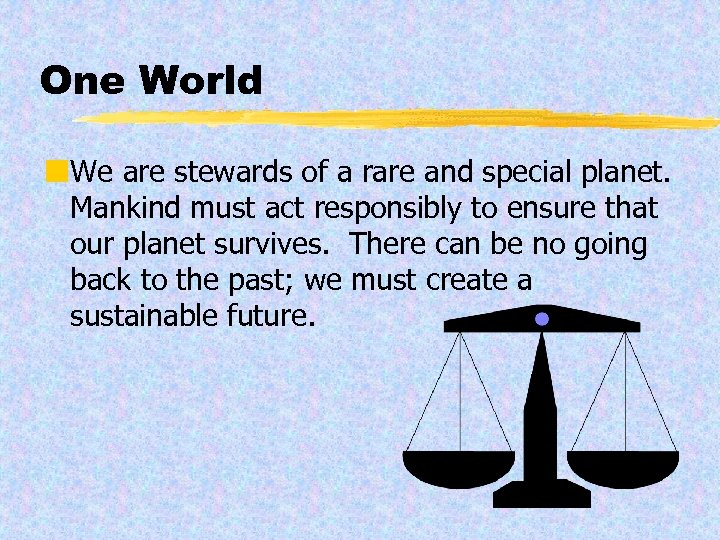 One World

We are stewards of a rare and special planet. Mankind must act responsibly to ensure that our planet survives.  There can be no going back to the past; we must create a sustainable future.